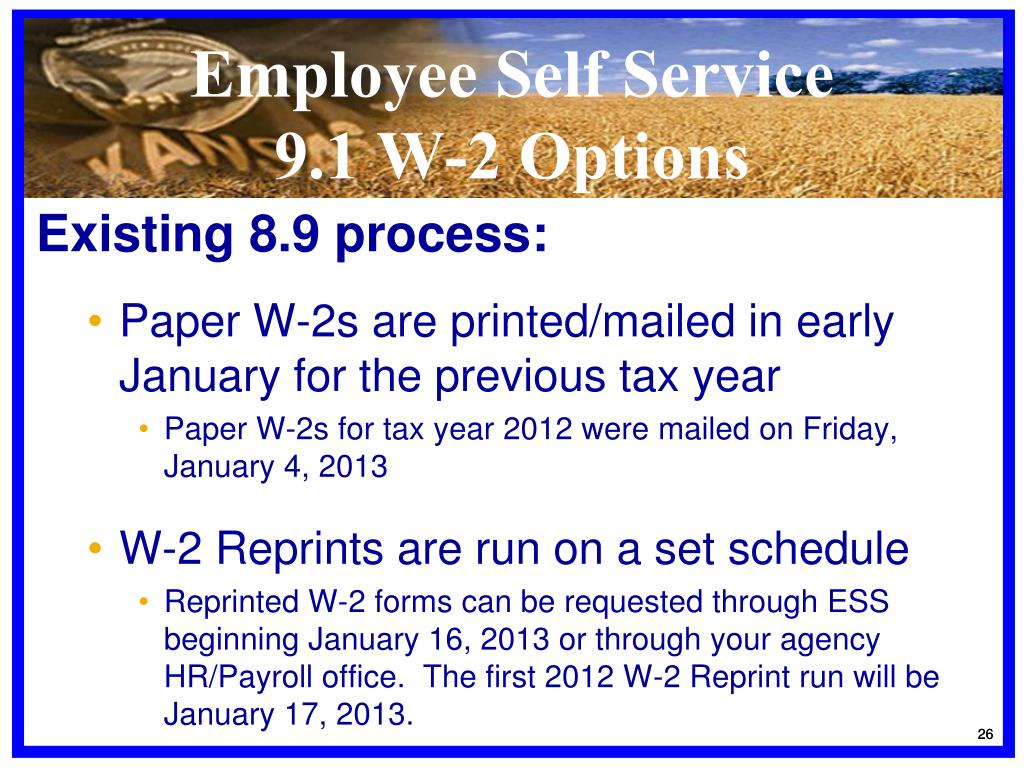 Employee Self Service
9.1 W-2 Options

Existing 8.9 process:

• Paper W-2s are printed/mailed in early January for the previous tax year
  • Paper W-2s for tax year 2012 were mailed on Friday, January 4, 2013

• W-2 Reprints are run on a set schedule
  • Reprinted W-2 forms can be requested through ESS beginning January 16, 2013 or through your agency HR/Payroll office.  The first 2012 W-2 Reprint run will be January 17, 2013.

26